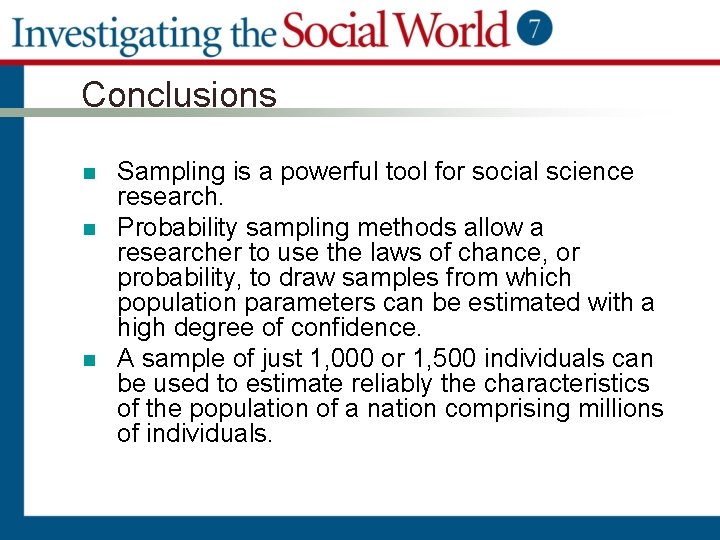 Investigating the Social World 7

Conclusions

- Sampling is a powerful tool for social science research.
- Probability sampling methods allow a researcher to use the laws of chance, or probability, to draw samples from which population parameters can be estimated with a high degree of confidence.
- A sample of just 1,000 or 1,500 individuals can be used to estimate reliably the characteristics of the population of a nation comprising millions of individuals.